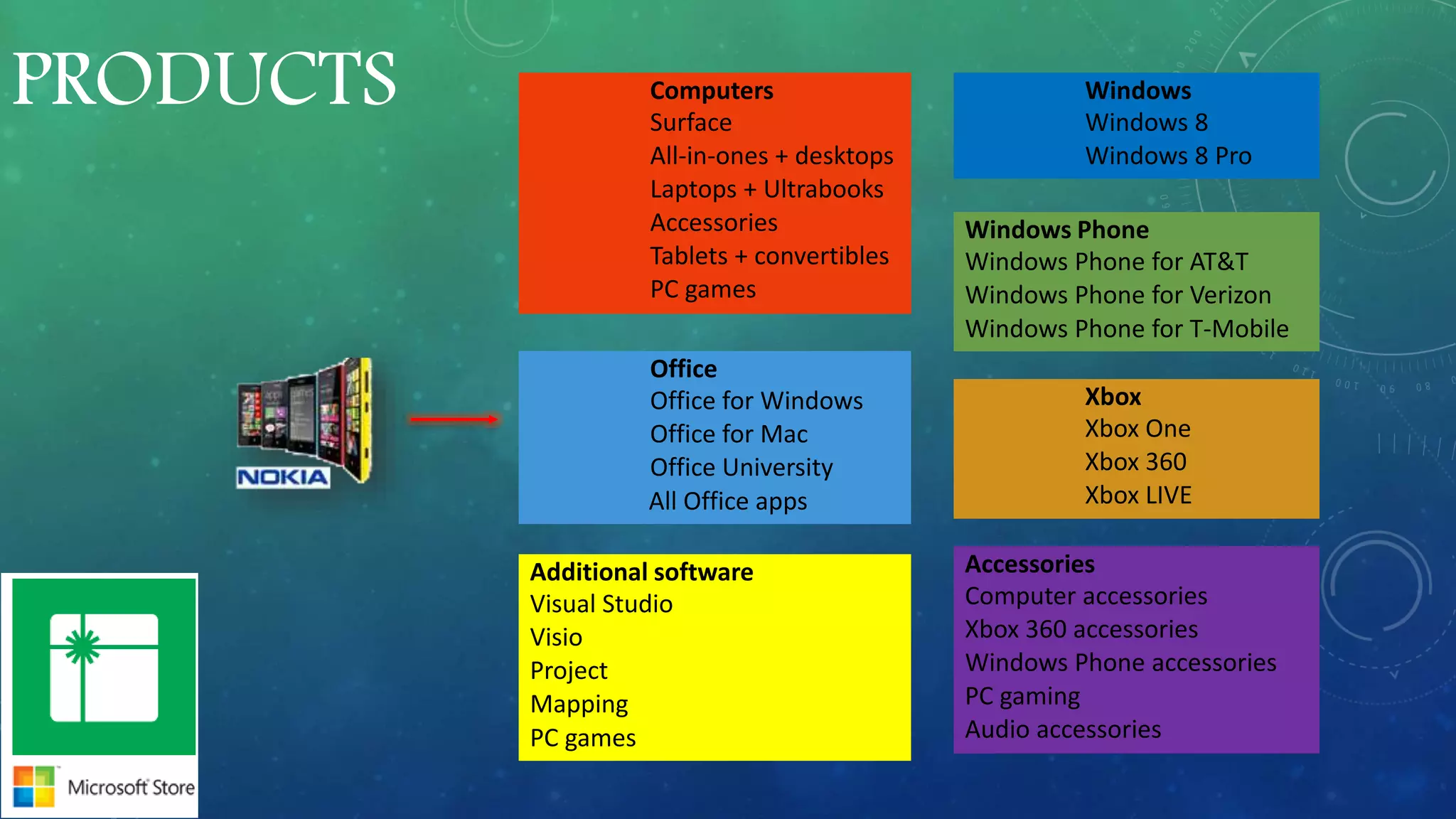 PRODUCTS

NOKIA

Microsoft Store

Computers
Surface
All-in-ones + desktops
Laptops + Ultrabooks
Accessories
Tablets + convertibles
PC games

Office
Office for Windows
Office for Mac
Office University
All Office apps

Additional software
Visual Studio
Visio
Project
Mapping
PC games

Windows
Windows 8
Windows 8 Pro

Windows Phone
Windows Phone for AT&T
Windows Phone for Verizon
Windows Phone for T-Mobile

Xbox
Xbox One
Xbox 360
Xbox LIVE

Accessories
Computer accessories
Xbox 360 accessories
Windows Phone accessories
PC gaming
Audio accessories